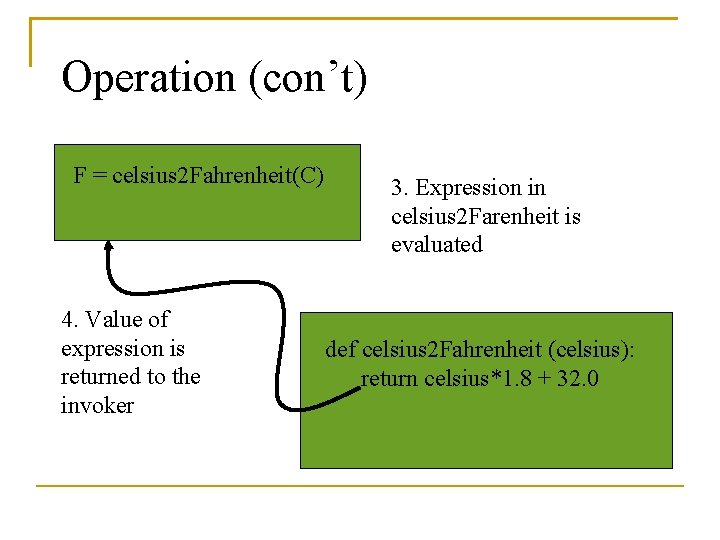 Operation (con't)

F = celsius2Fahrenheit(C)

3. Expression in celsius2Farenheit is evaluated

4. Value of expression is returned to the invoker

def celsius2Fahrenheit (celsius):
return celsius*1.8 + 32.0